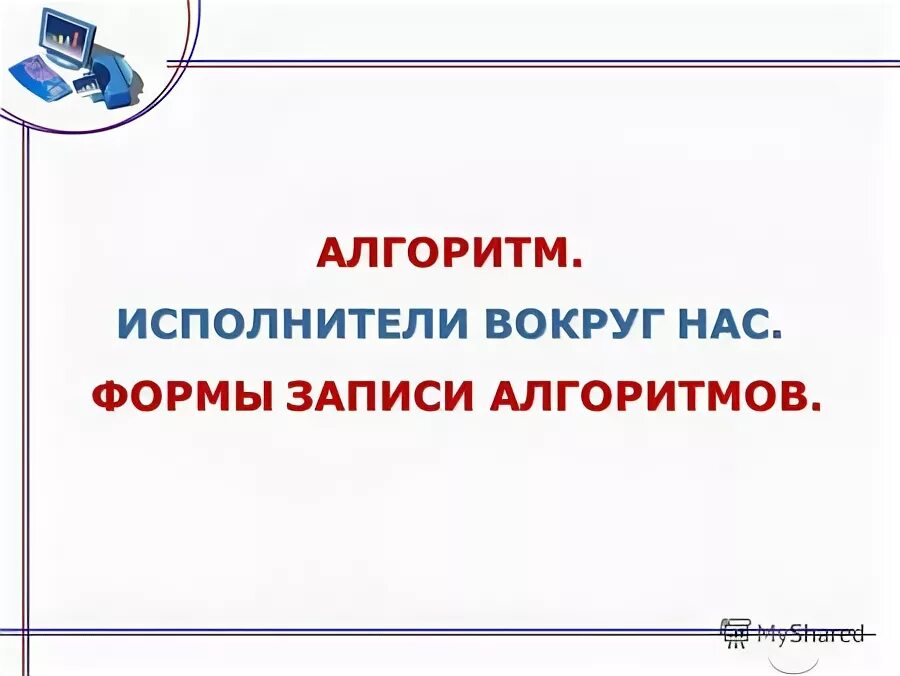 АЛГОРИТМ.

ИСПОЛНИТЕЛИ ВОКРУГ НАС.

ФОРМЫ ЗАПИСИ АЛГОРИТМОВ.

MyShared